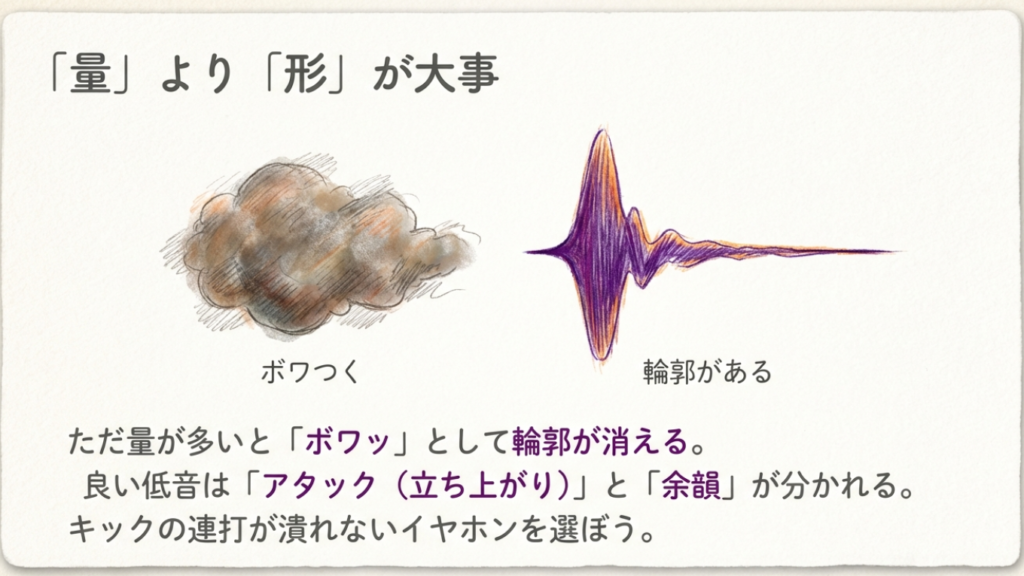 「量」より「形」が大事

ボワつく

輪郭がある

ただ量が多いと「ボワッ」として輪郭が消える。
良い低音は「アタック（立ち上がり）」と「余韻」が分かれる。
キックの連打が潰れないイヤホンを選ぼう。